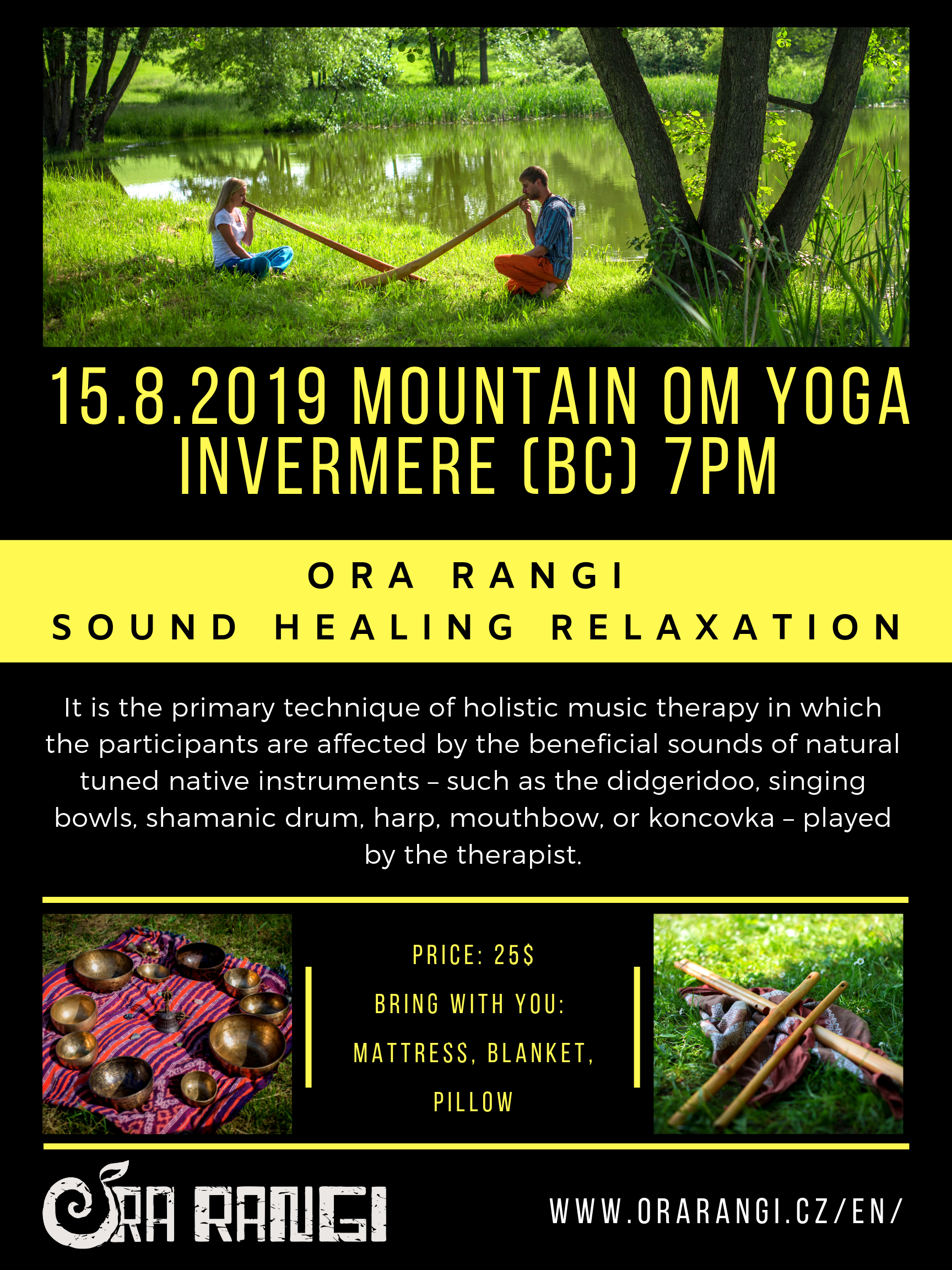 15.8.2019 MOUNTAIN OM YOGA INVERMERE (BC) 7PM

ORA RANGI
SOUND HEALING RELAXATION

It is the primary technique of holistic music therapy in which the participants are affected by the beneficial sounds of natural tuned native instruments – such as the didgeridoo, singing bowls, shamanic drum, harp, mouthbow, or koncovka – played by the therapist.

PRICE: 25$
BRING WITH YOU:
MATTRESS, BLANKET, PILLOW

ORA RANGI

WWW.ORARANGI.CZ/EN/